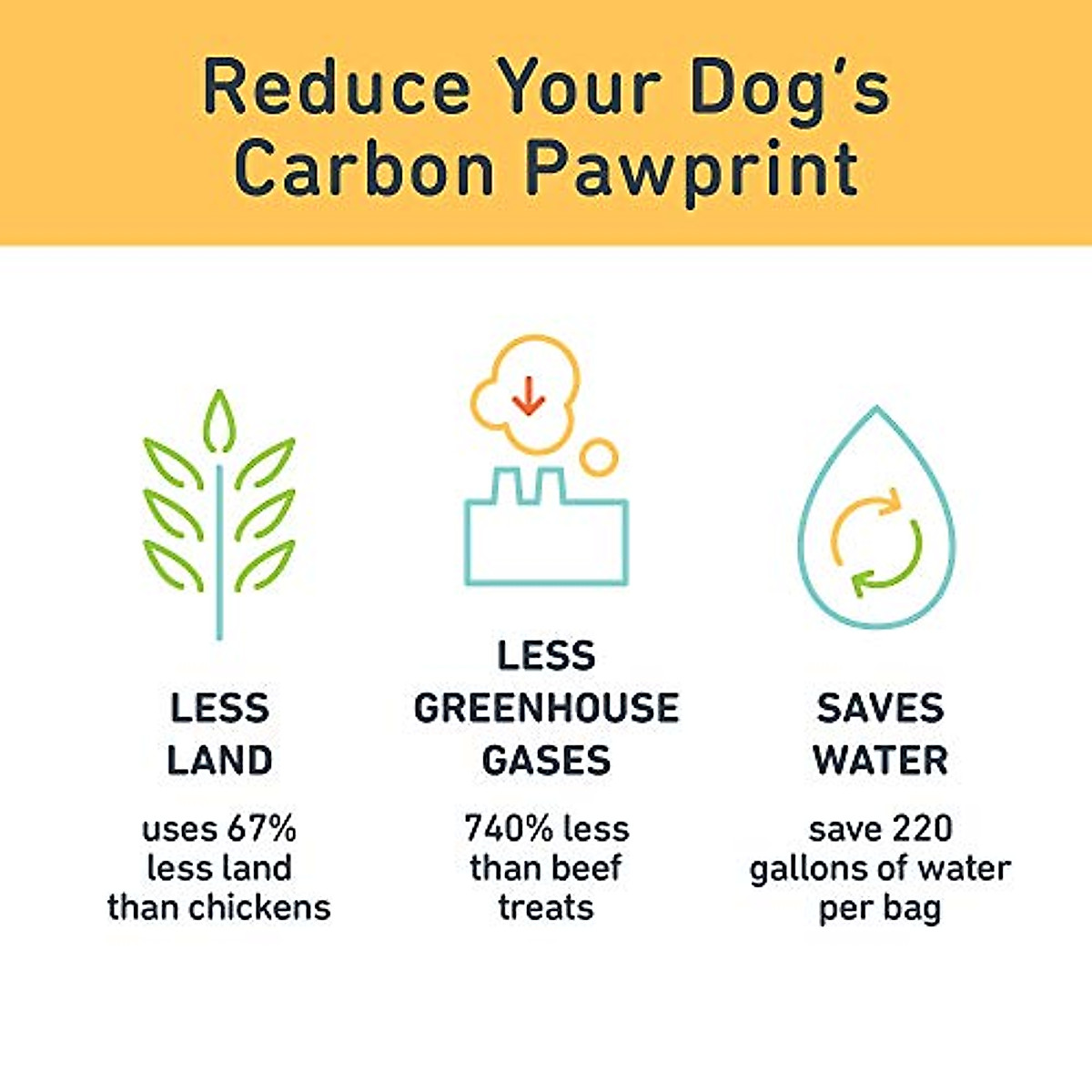 Reduce Your Dog's Carbon Pawprint

LESS LAND

uses 67% less land than chickens

LESS GREENHOUSE GASES

740% less than beef treats

SAVES WATER

save 220 gallons of water per bag